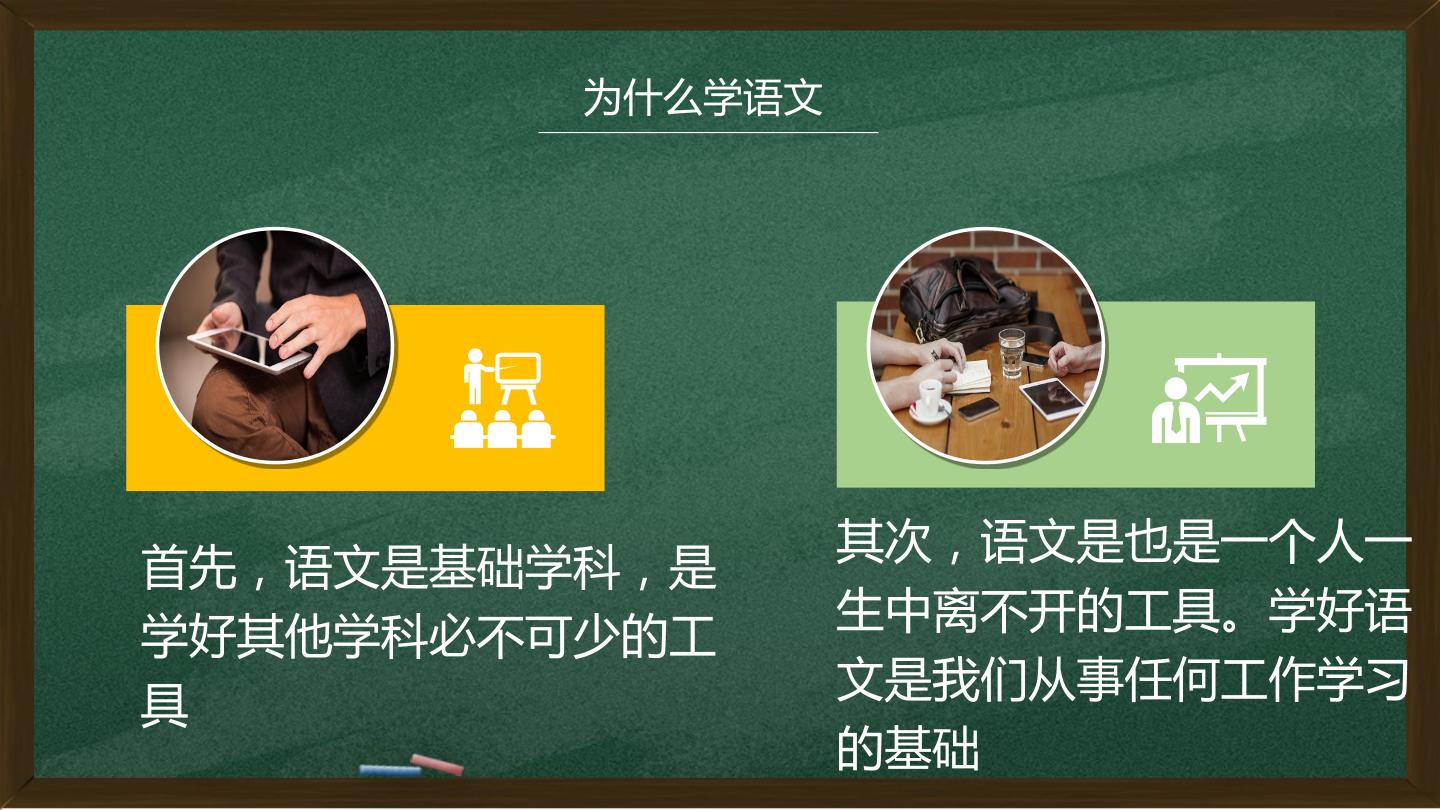 为什么学语文

首先，语文是基础学科，是学好其他学科必不可少的工具

其次，语文是也是一个人一生中离不开的工具。学好语文是我们从事任何工作学习的基础